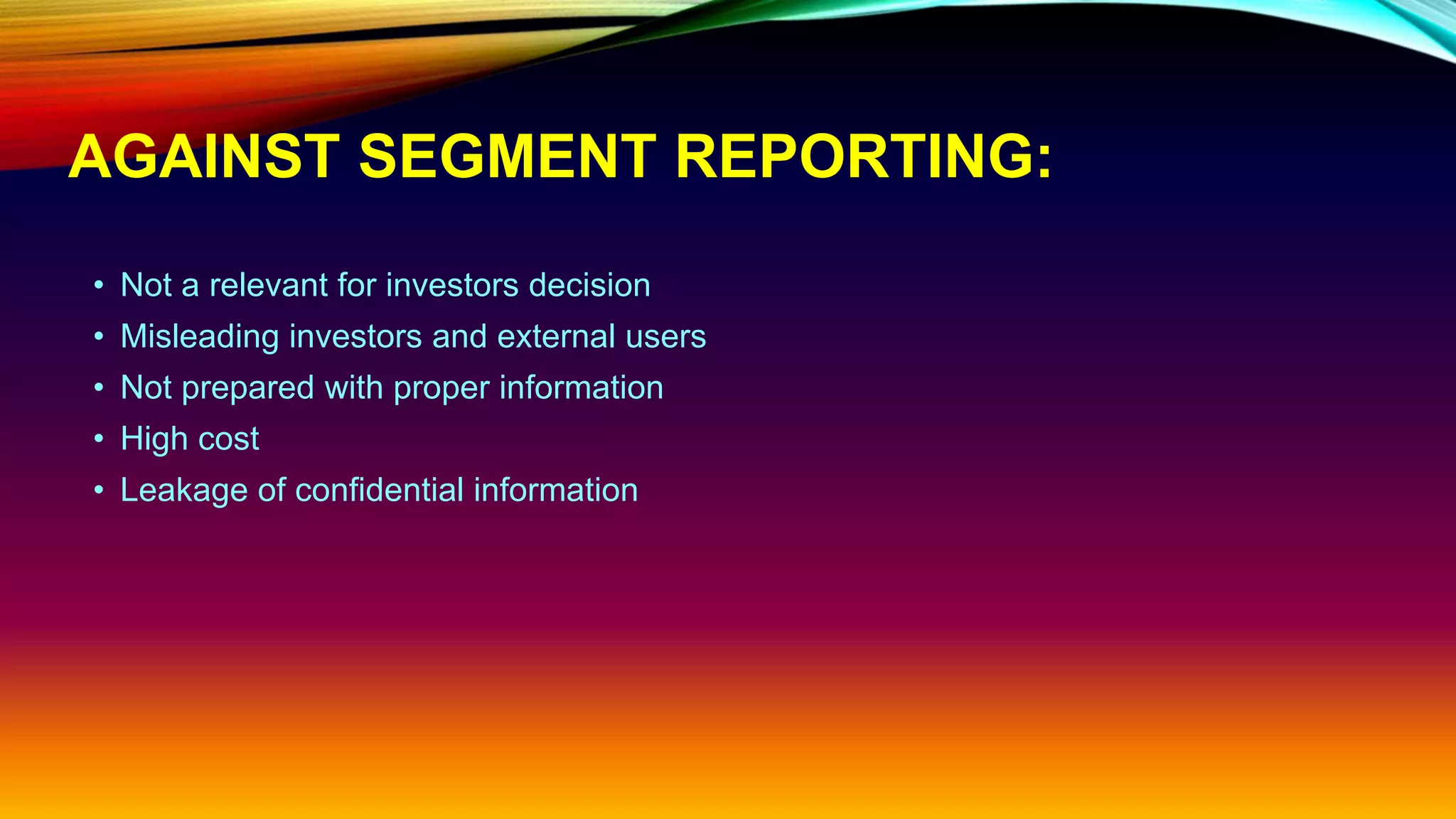 AGAINST SEGMENT REPORTING:

• Not a relevant for investors decision
• Misleading investors and external users
• Not prepared with proper information
• High cost
• Leakage of confidential information